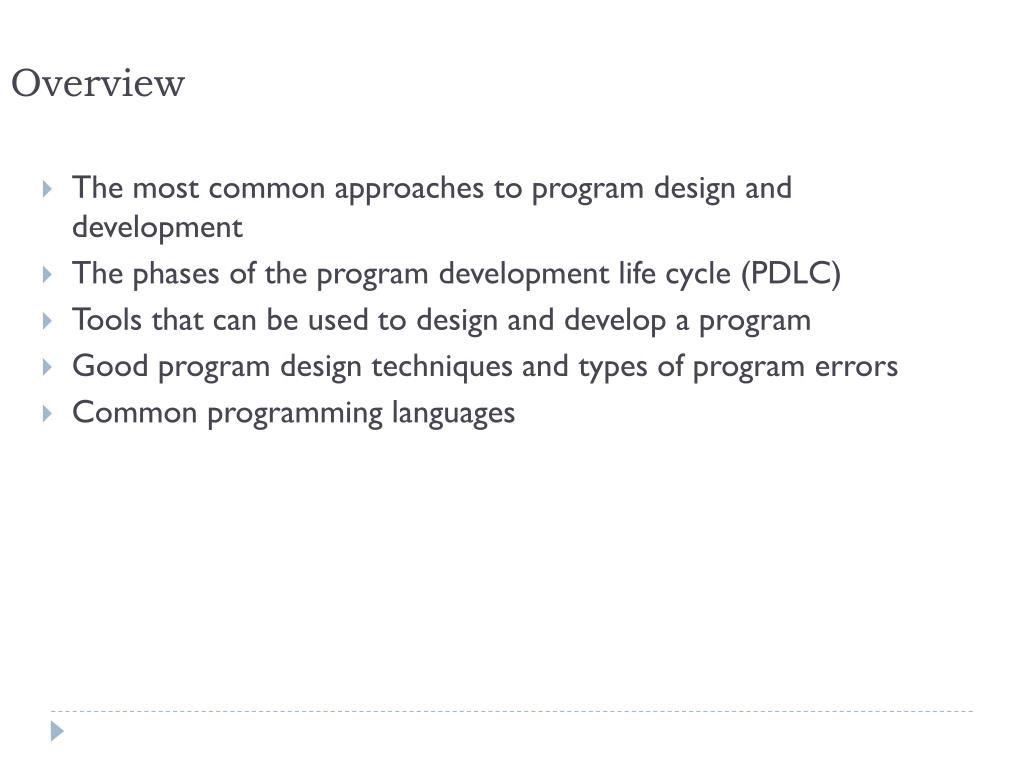 Overview

The most common approaches to program design and development
The phases of the program development life cycle (PDLC)
Tools that can be used to design and develop a program
Good program design techniques and types of program errors
Common programming languages